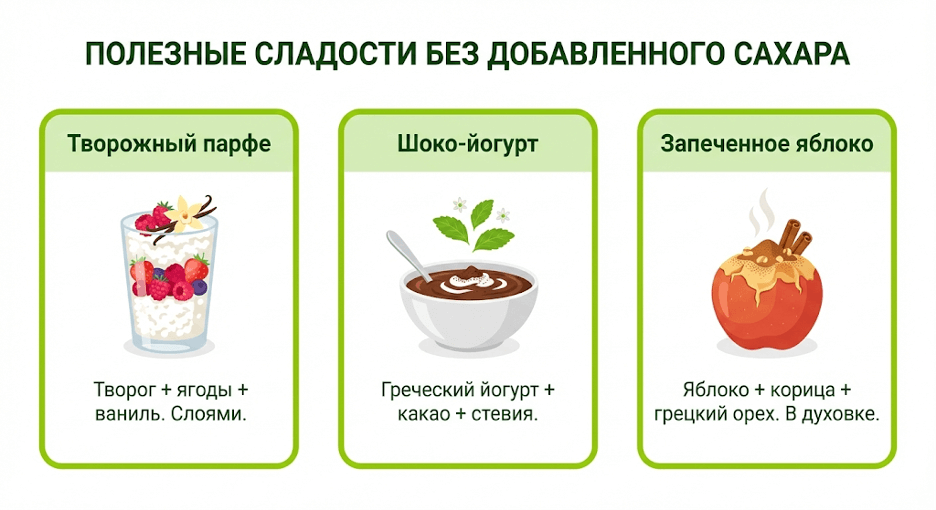 ПОЛЕЗНЫЕ СЛАДОСТИ БЕЗ ДОБАВЛЕННОГО САХАРА

Творожный парфе

Творог + ягоды + ваниль. Слоями.

Шоко-йогурт

Греческий йогурт + какао + стевия.

Запеченное яблоко

Яблоко + корица + грецкий орех. В духовке.